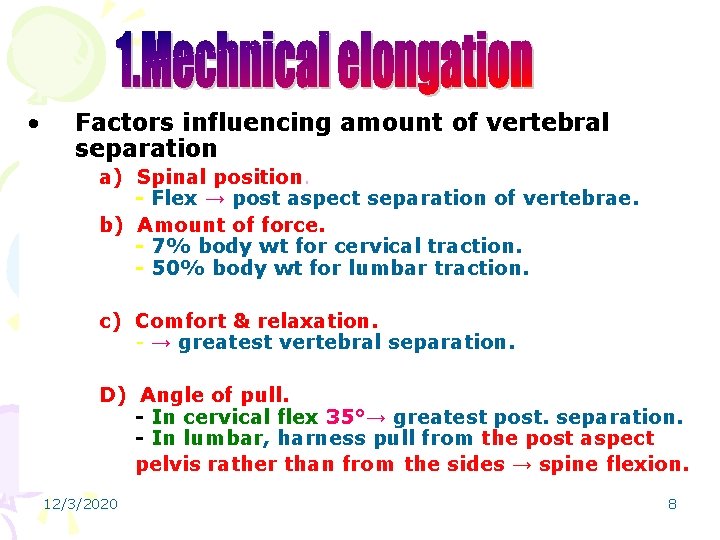 1.Mechnical elongation

• Factors influencing amount of vertebral separation

a) Spinal position.
- Flex → post aspect separation of vertebrae.

b) Amount of force.
- 7% body wt for cervical traction.
- 50% body wt for lumbar traction.

c) Comfort & relaxation.
- → greatest vertebral separation.

D) Angle of pull.
- In cervical flex 35°→ greatest post. separation.
- In lumbar, harness pull from the post aspect pelvis rather than from the sides → spine flexion.

12/3/2020

8